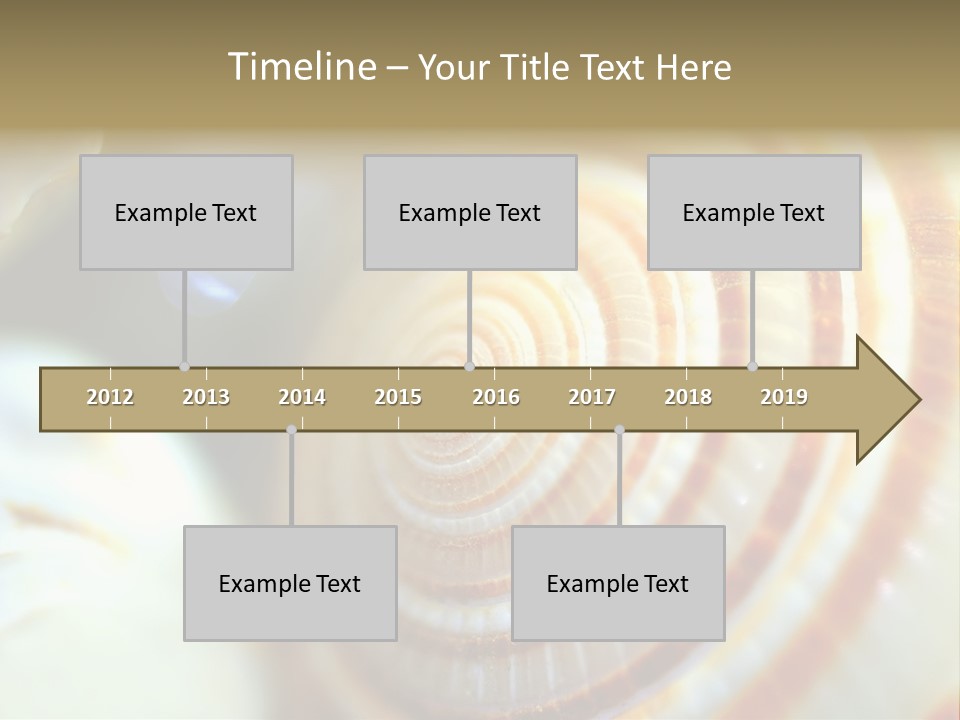 Timeline – Your Title Text Here

Example Text

Example Text

Example Text

2012 2013 2014 2015 2016 2017 2018 2019

Example Text

Example Text